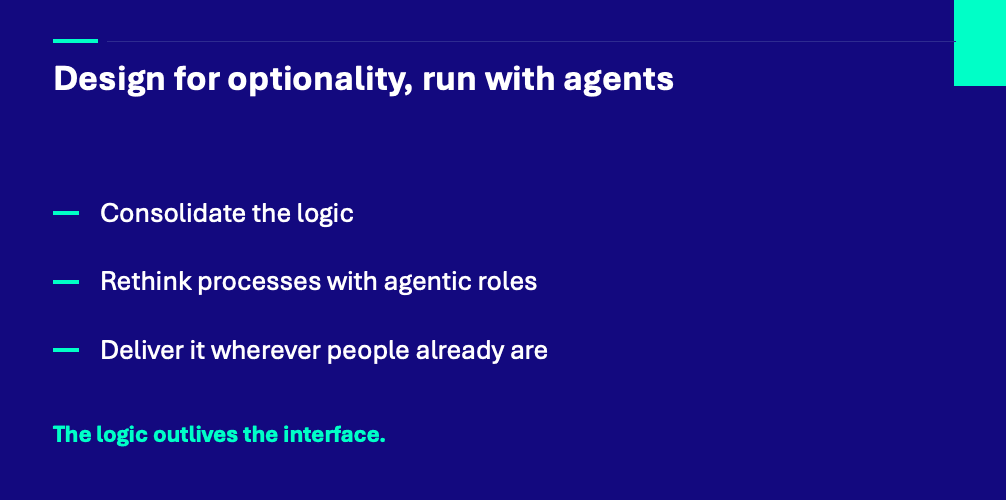 Design for optionality, run with agents

— Consolidate the logic

— Rethink processes with agentic roles

— Deliver it wherever people already are

The logic outlives the interface.